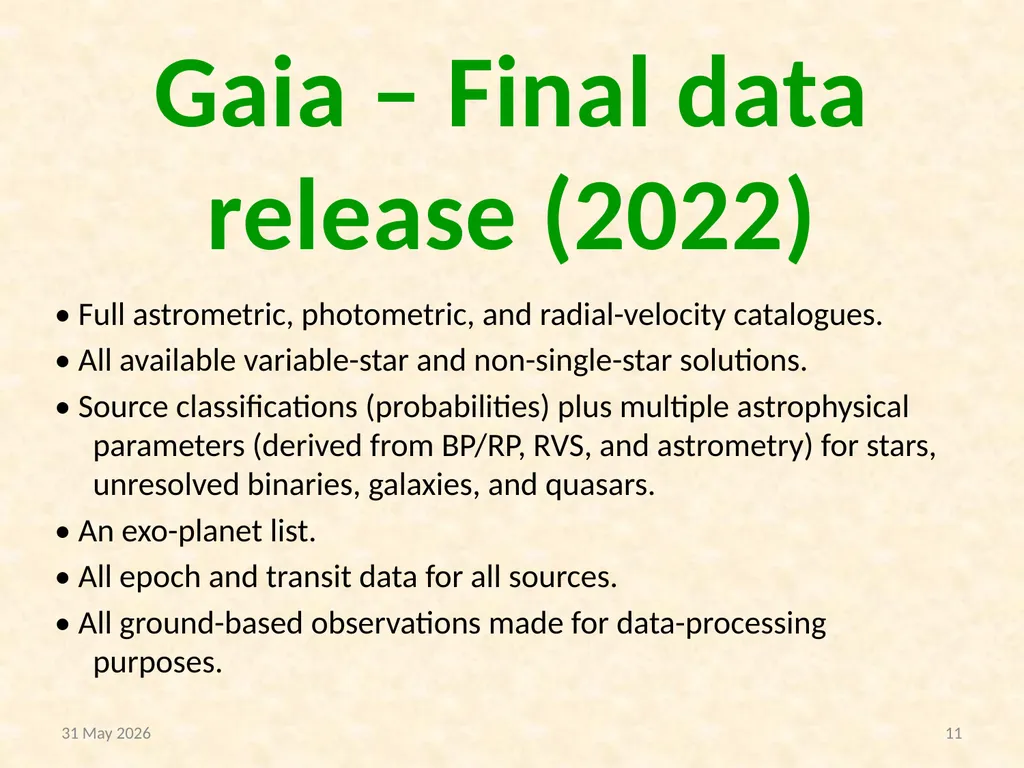 Gaia – Final data release (2022)

• Full astrometric, photometric, and radial-velocity catalogues.

• All available variable-star and non-single-star solutions.

• Source classifications (probabilities) plus multiple astrophysical parameters (derived from BP/RP, RVS, and astrometry) for stars, unresolved binaries, galaxies, and quasars.

• An exo-planet list.

• All epoch and transit data for all sources.

• All ground-based observations made for data-processing purposes.

31 May 2026

11